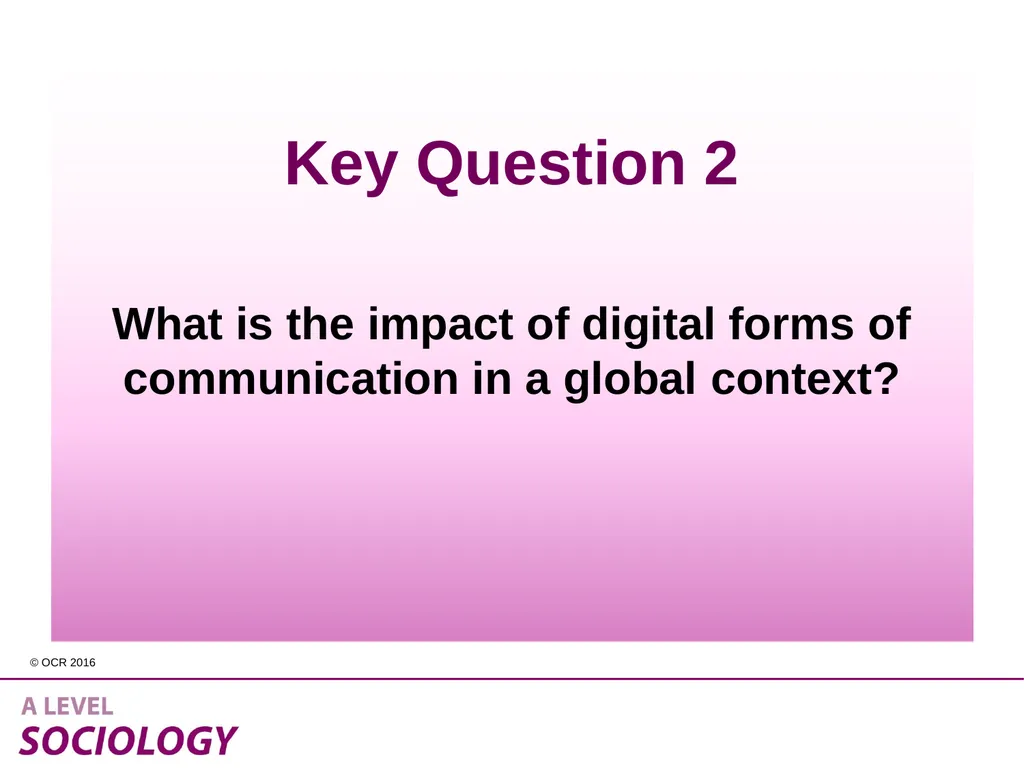 Key Question 2

What is the impact of digital forms of communication in a global context?

© OCR 2016

A LEVEL
SOCIOLOGY